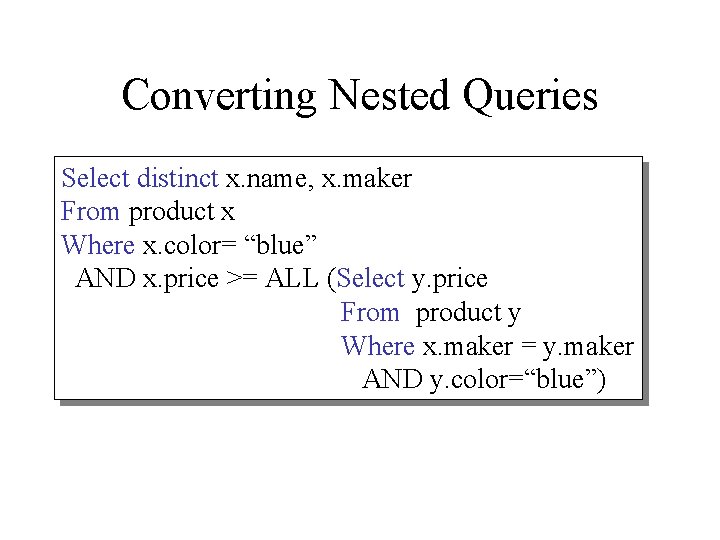 Converting Nested Queries

Select distinct x.name, x.maker
From product x
Where x.color= “blue”
AND x.price >= ALL (Select y.price
From product y
Where x.maker = y.maker
AND y.color=“blue”)